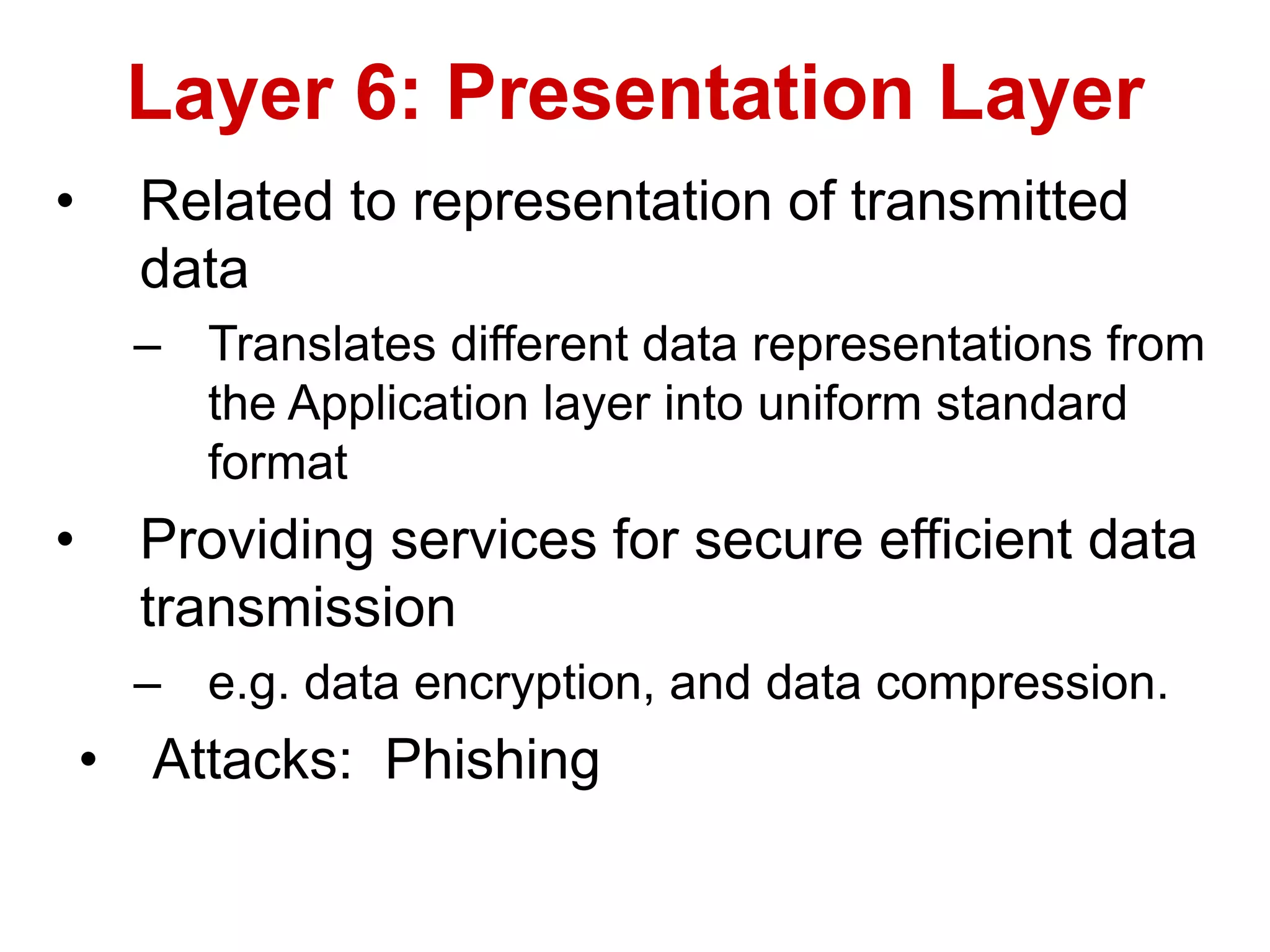 Layer 6: Presentation Layer

• Related to representation of transmitted data

– Translates different data representations from the Application layer into uniform standard format

• Providing services for secure efficient data transmission

– e.g. data encryption, and data compression.

• Attacks: Phishing